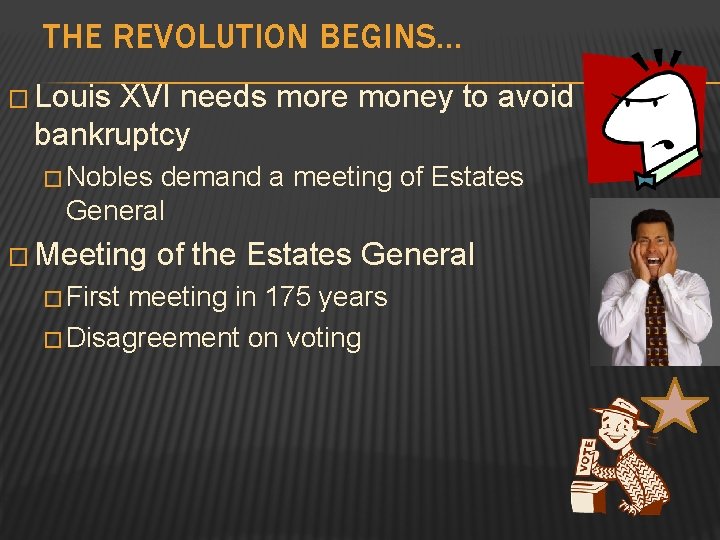 THE REVOLUTION BEGINS…

□ Louis XVI needs more money to avoid bankruptcy

□ Nobles demand a meeting of Estates General

□ Meeting of the Estates General

□ First meeting in 175 years

□ Disagreement on voting

VOTE